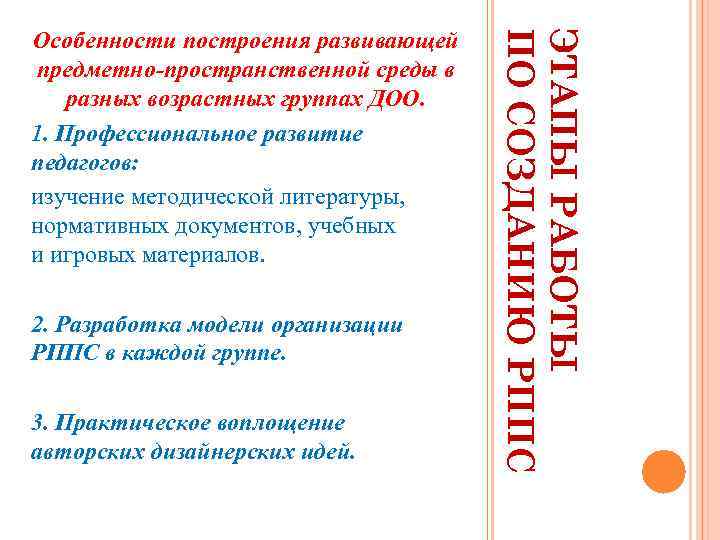 ЭТАПЫ РАБОТЫ ПО СОЗДАНИЮ РППС

Особенности построения развивающей предметно-пространственной среды в разных возрастных группах ДОО.

1. Профессиональное развитие педагогов:

изучение методической литературы, нормативных документов, учебных и игровых материалов.

2. Разработка модели организации РППС в каждой группе.

3. Практическое воплощение авторских дизайнерских идей.